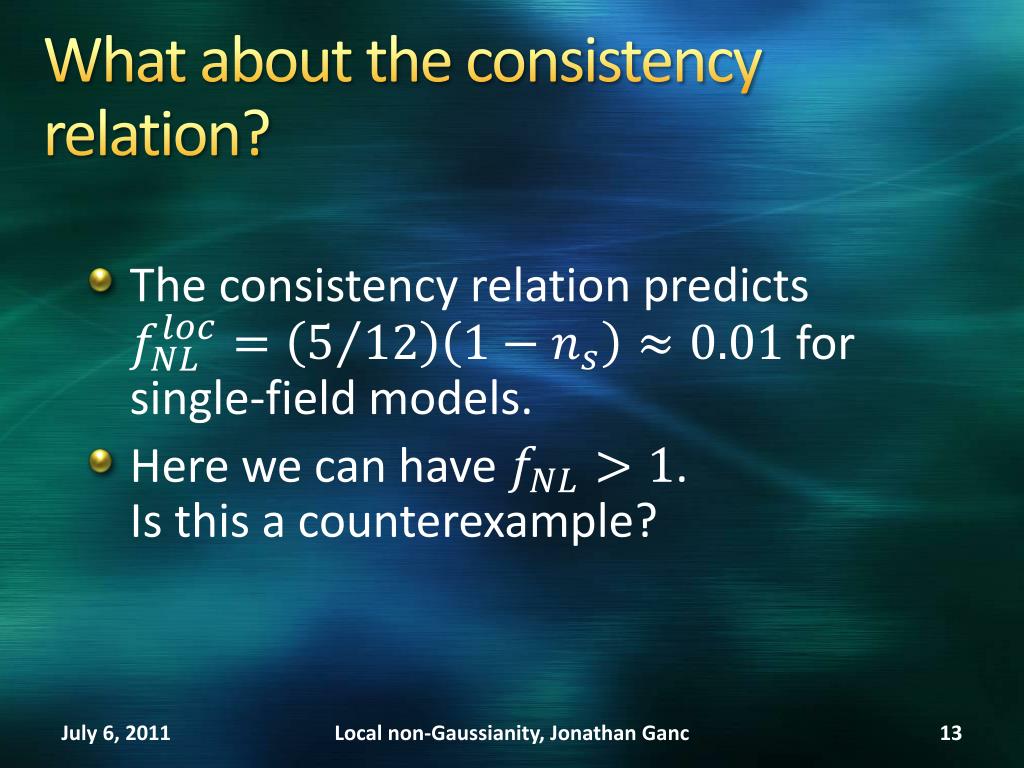 What about the consistency relation?

The consistency relation predicts $f_{NL}^{loc} = (5/12)(1 - n_s) \approx 0.01$ for single-field models.

Here we can have $f_{NL} > 1$.
Is this a counterexample?

July 6, 2011 Local non-Gaussianity, Jonathan Ganc 13